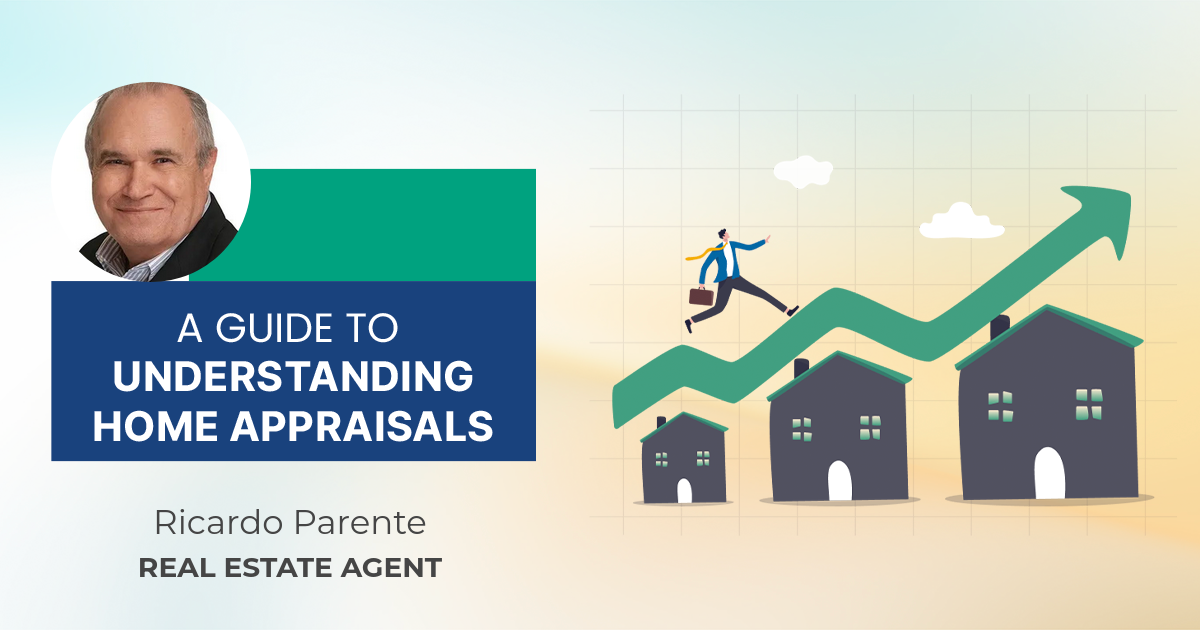 A GUIDE TO
UNDERSTANDING HOME APPRAISALS

Ricardo Parente
REAL ESTATE AGENT